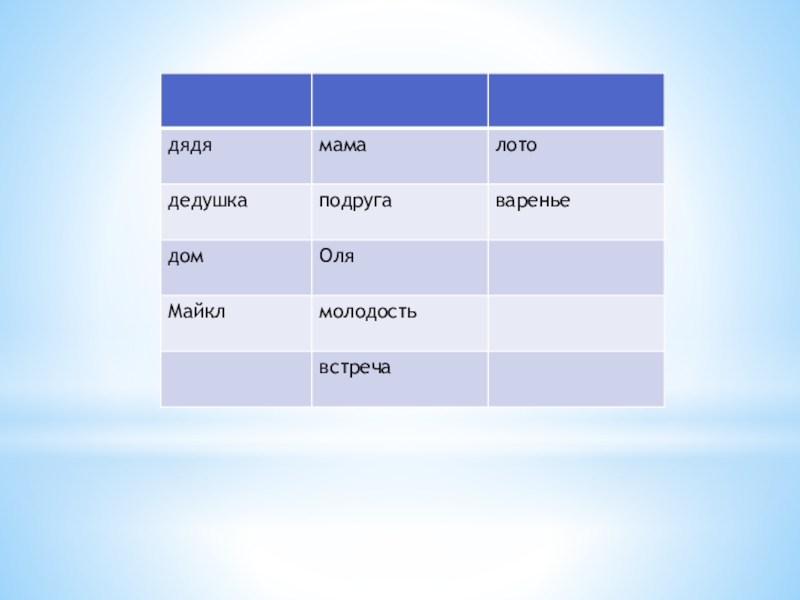 | | | |
|---|---|---|
| дядя | мама | лото |
| дедушка | подруга | варенье |
| дом | Оля | |
| Майкл | молодость | |
| | встреча | |